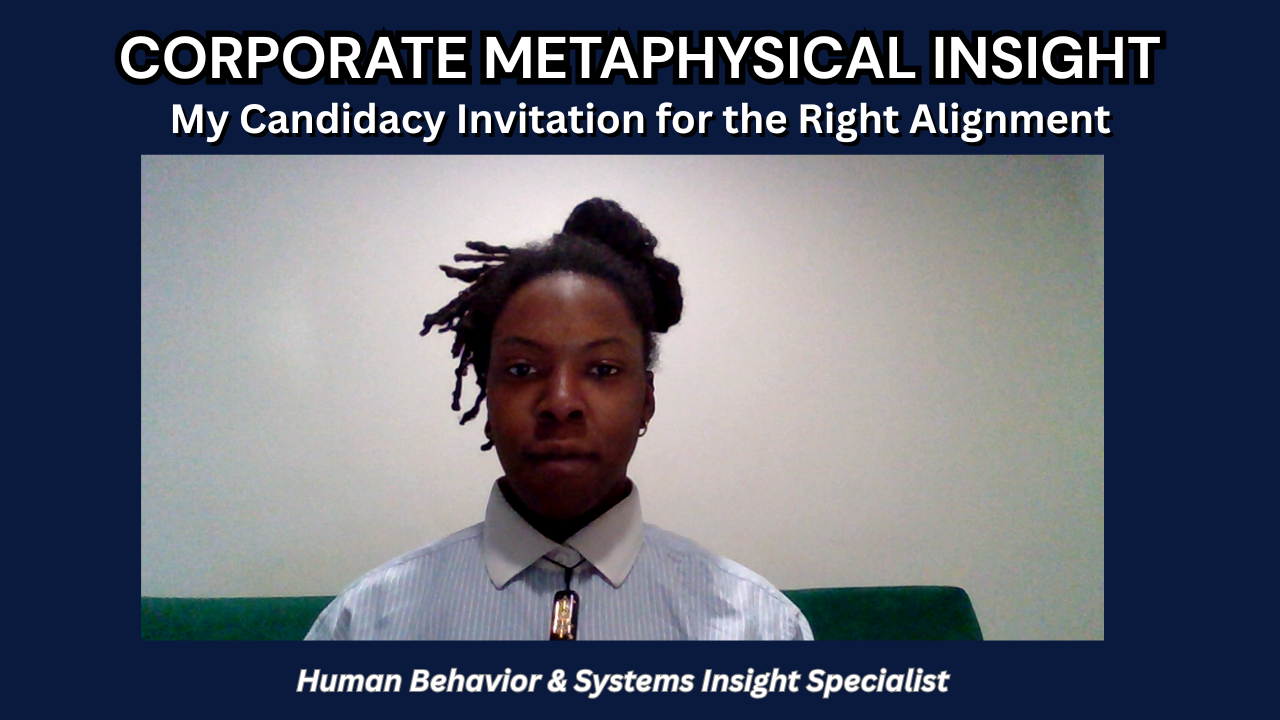 CORPORATE METAPHYSICAL INSIGHT
My Candidacy Invitation for the Right Alignment

Human Behavior & Systems Insight Specialist